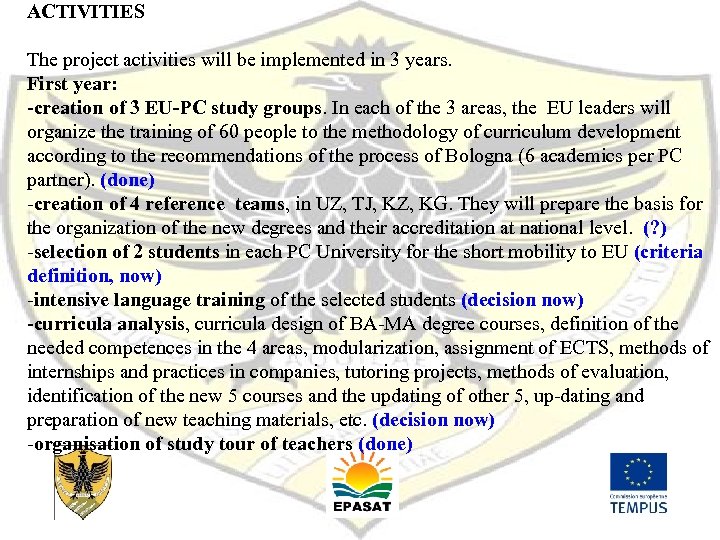 ACTIVITIES

The project activities will be implemented in 3 years.
First year:
-creation of 3 EU-PC study groups. In each of the 3 areas, the EU leaders will organize the training of 60 people to the methodology of curriculum development according to the recommendations of the process of Bologna (6 academics per PC partner). (done)
-creation of 4 reference teams, in UZ, TJ, KZ, KG. They will prepare the basis for the organization of the new degrees and their accreditation at national level. (?)
-selection of 2 students in each PC University for the short mobility to EU (criteria definition, now)
-intensive language training of the selected students (decision now)
-curricula analysis, curricula design of BA-MA degree courses, definition of the needed competences in the 4 areas, modularization, assignment of ECTS, methods of internships and practices in companies, tutoring projects, methods of evaluation, identification of the new 5 courses and the updating of other 5, up-dating and preparation of new teaching materials, etc. (decision now)
-organisation of study tour of teachers (done)

EPASAT

Commission européenne
TEMPUS